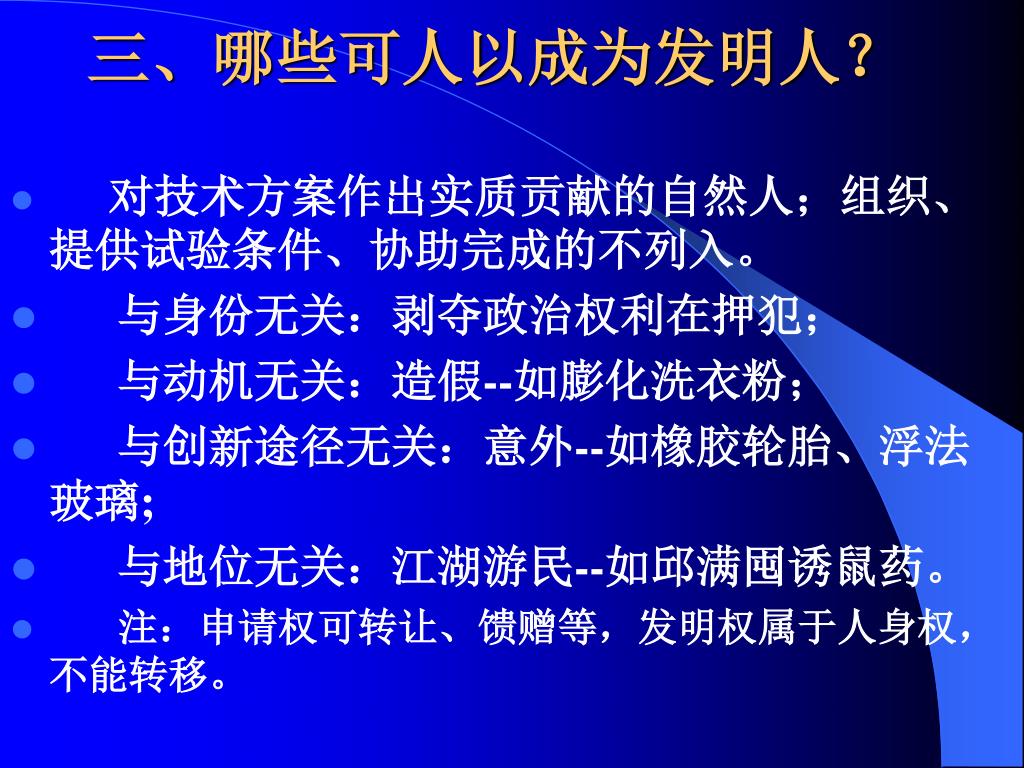 三、哪些可人以成为发明人？

- 对技术方案作出实质贡献的自然人；组织、提供试验条件、协助完成的不列入。
- 与身份无关：剥夺政治权利在押犯；
- 与动机无关：造假--如膨化洗衣粉；
- 与创新途径无关：意外--如橡胶轮胎、浮法玻璃;
- 与地位无关：江湖游民--如邱满囤诱鼠药。
- 注：申请权可转让、馈赠等，发明权属于人身权，不能转移。